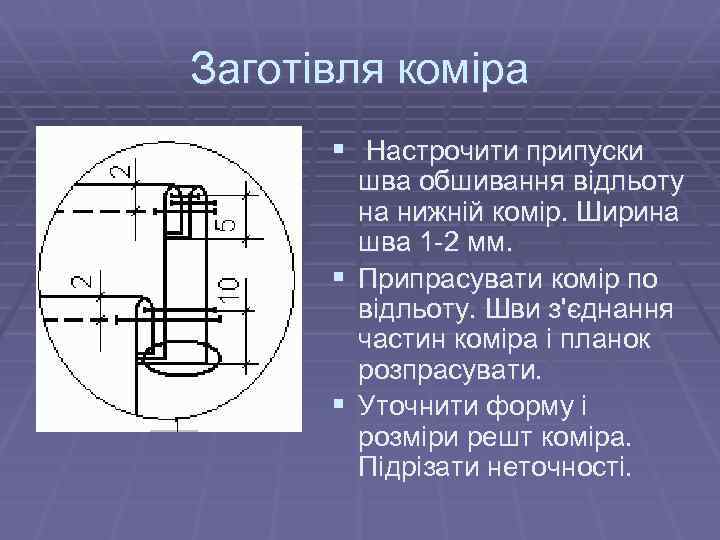 Заготівля коміра

2

5

2

10

▪ Настрочити припуски шва обшивання відльоту на нижній комір. Ширина шва 1-2 мм.

▪ Припрасувати комір по відльоту. Шви з'єднання частин коміра і планок розпрасувати.

▪ Уточнити форму і розміри решт коміра. Підрізати неточності.